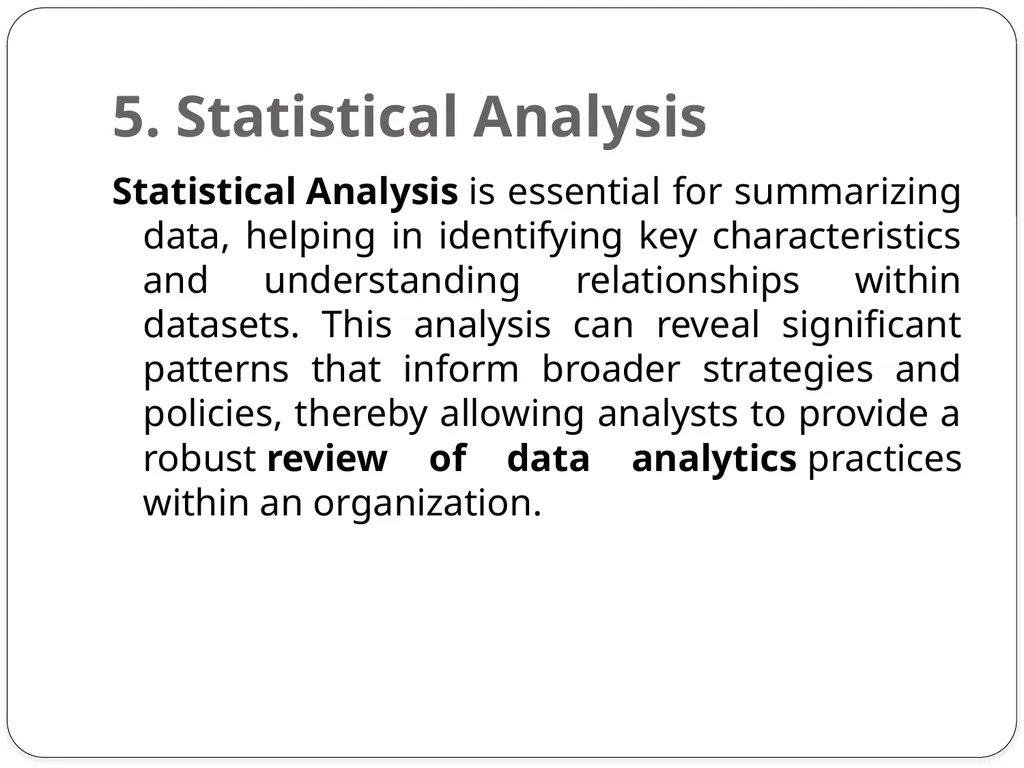 5. Statistical Analysis

Statistical Analysis is essential for summarizing data, helping in identifying key characteristics and understanding relationships within datasets. This analysis can reveal significant patterns that inform broader strategies and policies, thereby allowing analysts to provide a robust review of data analytics practices within an organization.